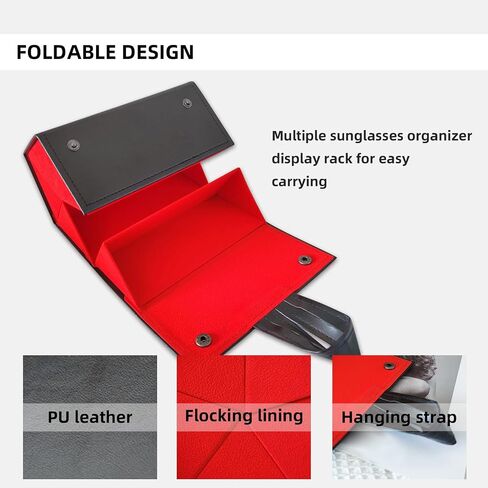 FOLDABLE DESIGN

Multiple sunglasses organizer display rack for easy carrying

PU leather

Flocking lining

Hanging strap